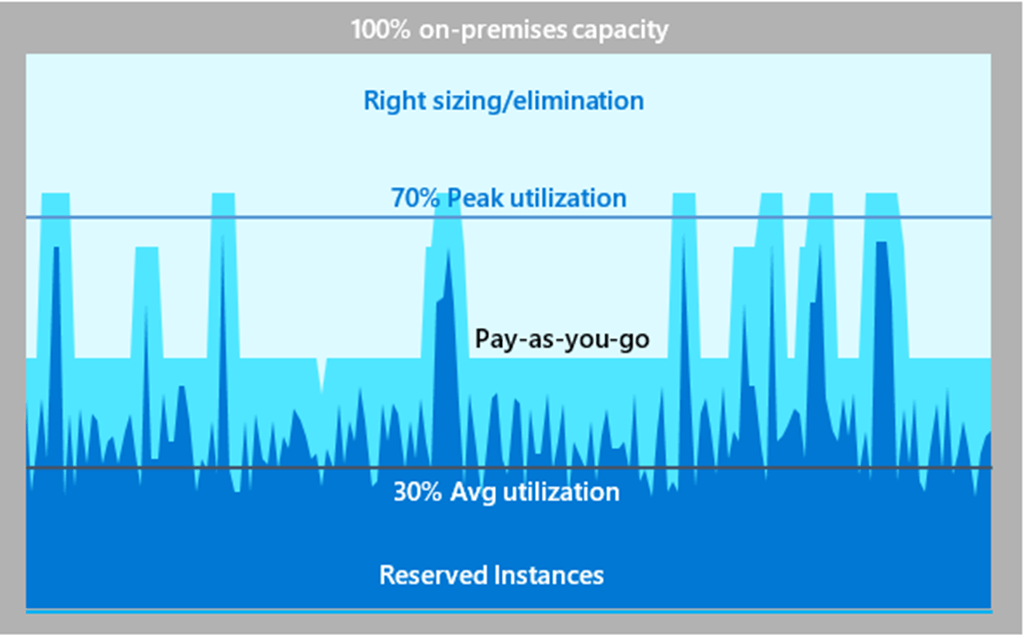 100% on-premises capacity

Right sizing/elimination

70% Peak utilization

Pay-as-you-go

30% Avg utilization

Reserved Instances